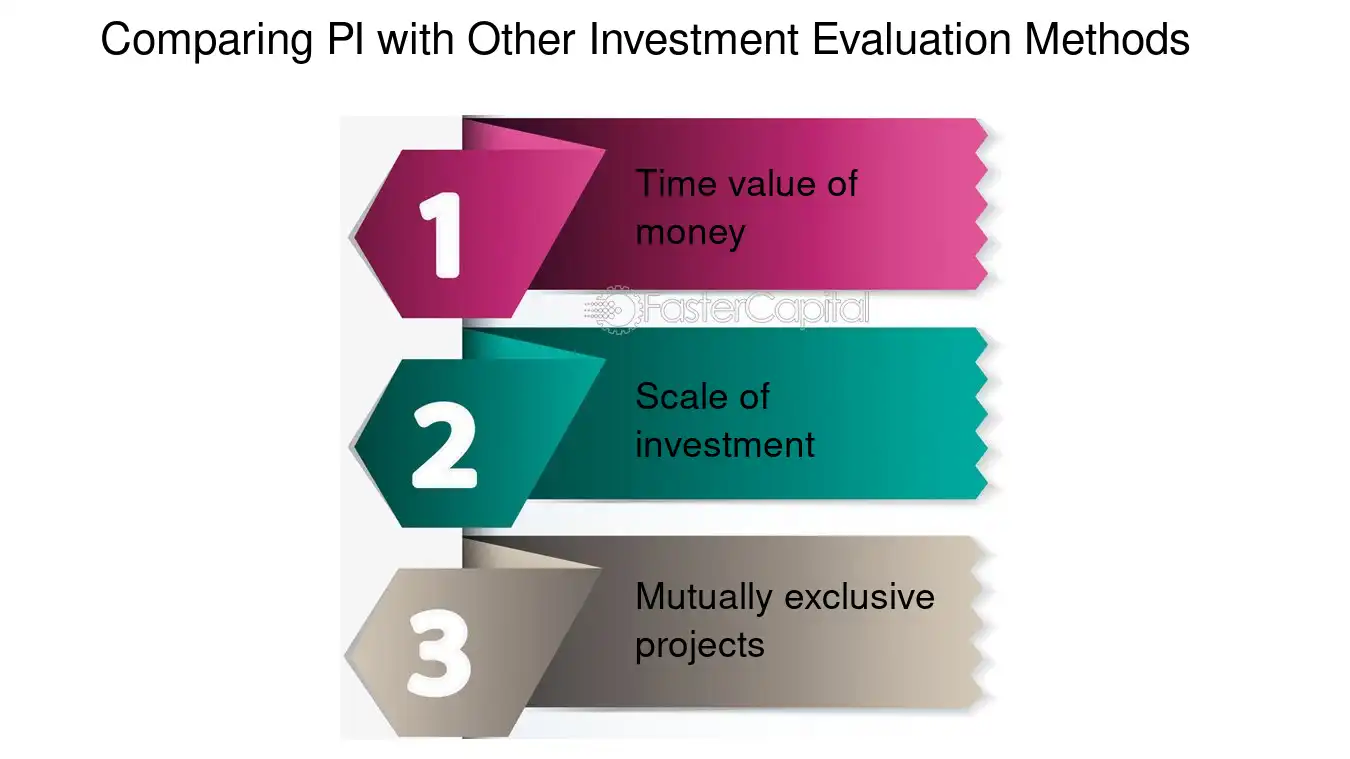 Comparing PI with Other Investment Evaluation Methods

1

Time value of money

2

Scale of investment

3

Mutually exclusive projects

FasterCapital